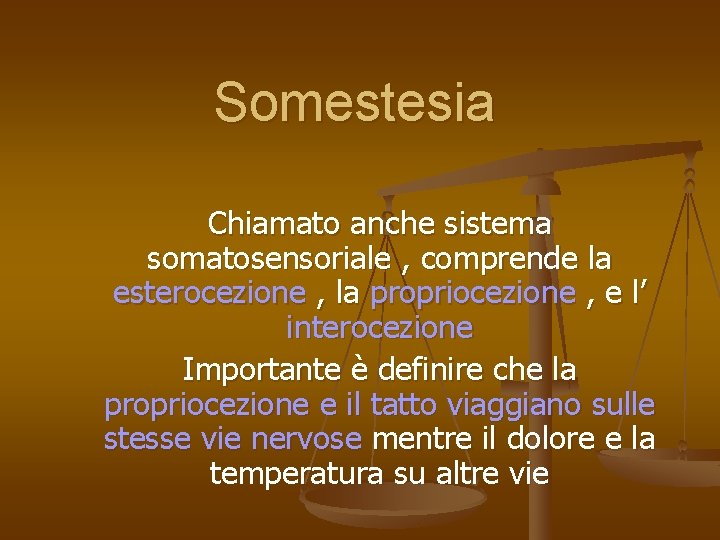 Somestesia

Chiamato anche sistema somatosensoriale , comprende la esterocezione , la propriocezione , e l’ interocezione

Importante è definire che la propriocezione e il tatto viaggiano sulle stesse vie nervose mentre il dolore e la temperatura su altre vie